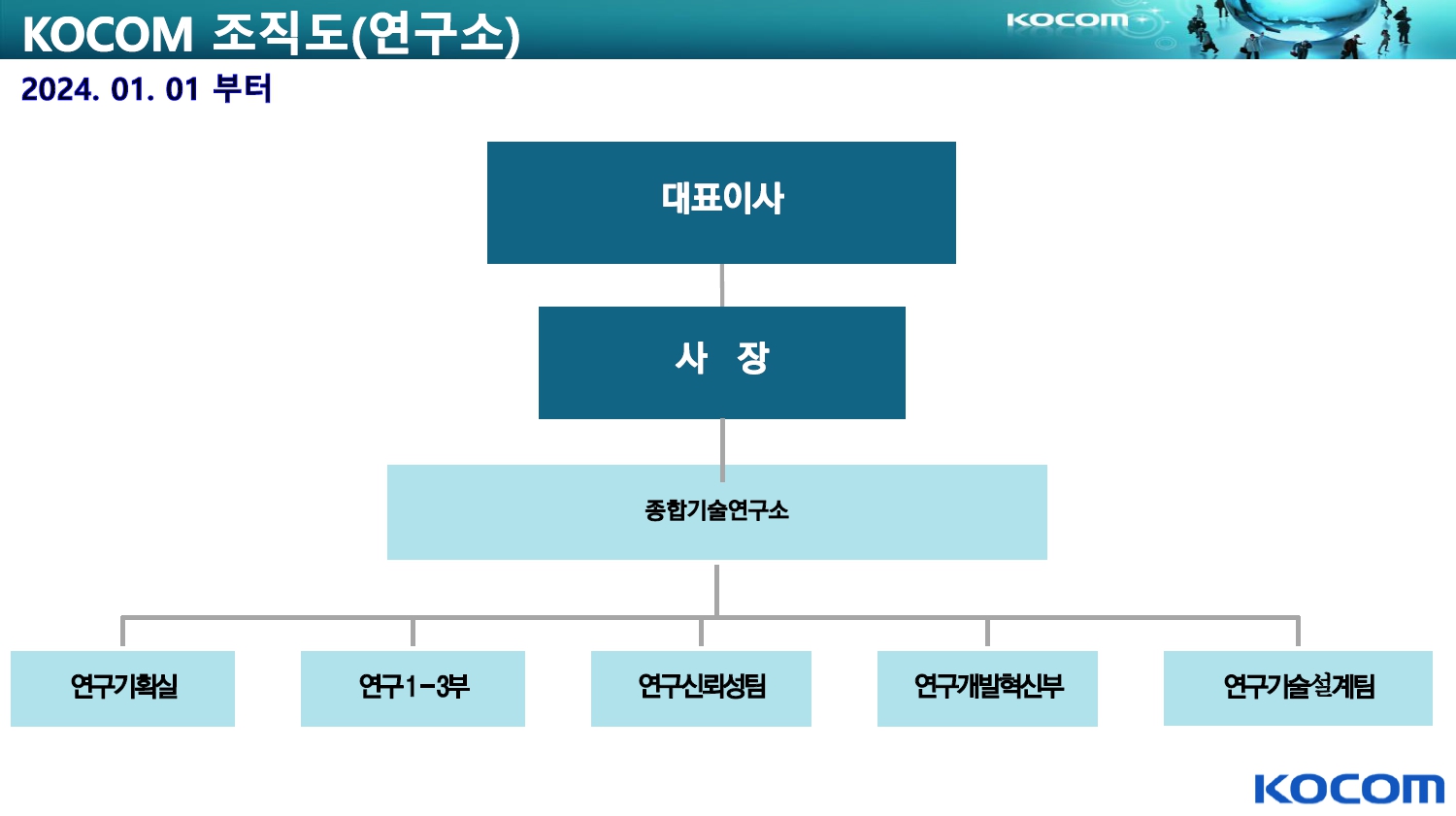 KOCOM 조직도(연구소)

KOCOM

2024. 01. 01 부터

대표이사

사 장

종합기술연구소

연구기획실

연구1-3부

연구신뢰성팀

연구개발혁신부

연구기술설계팀

KOCOM